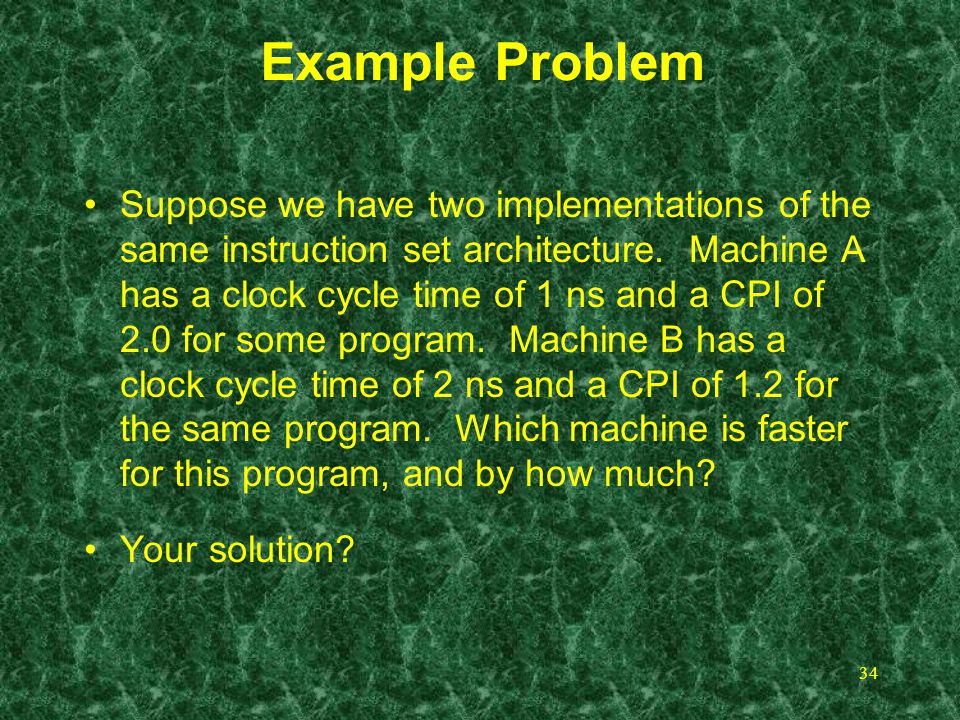 Example Problem

• Suppose we have two implementations of the same instruction set architecture. Machine A has a clock cycle time of 1 ns and a CPI of 2.0 for some program. Machine B has a clock cycle time of 2 ns and a CPI of 1.2 for the same program. Which machine is faster for this program, and by how much?

• Your solution?

34